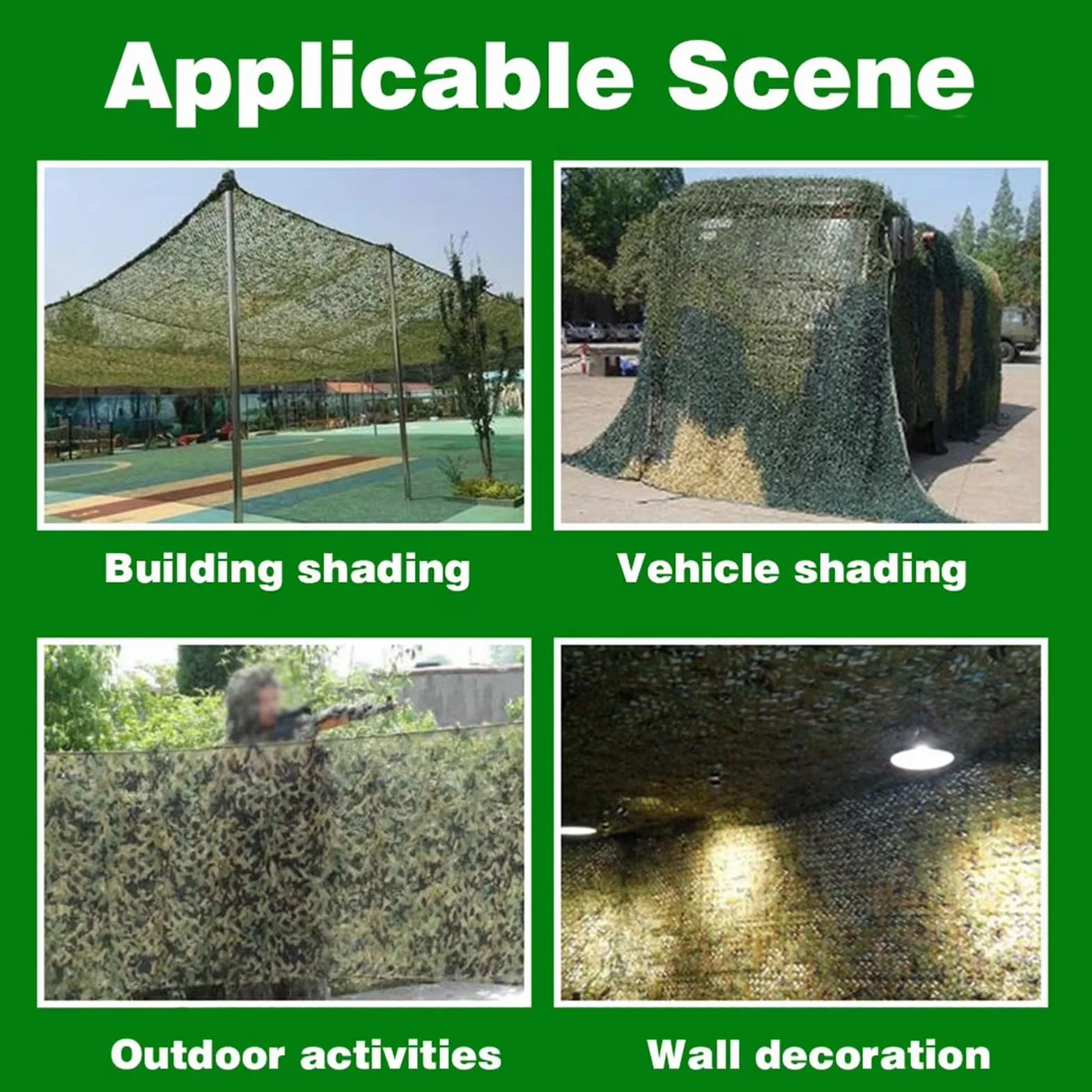 Applicable Scene

Building shading

Vehicle shading

Outdoor activities

Wall decoration